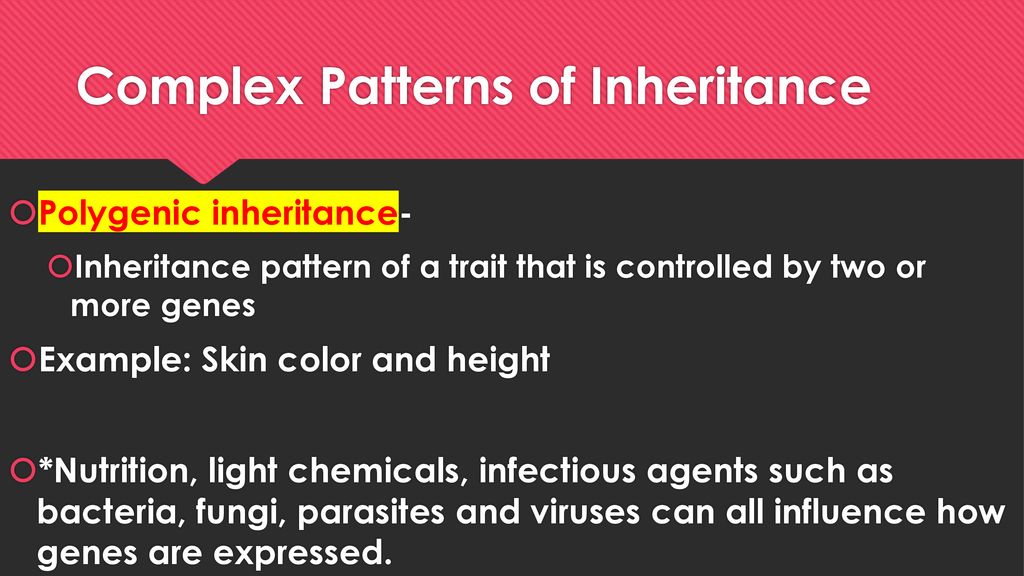 Complex Patterns of Inheritance

Polygenic inheritance-

Inheritance pattern of a trait that is controlled by two or more genes

Example: Skin color and height

*Nutrition, light chemicals, infectious agents such as bacteria, fungi, parasites and viruses can all influence how genes are expressed.